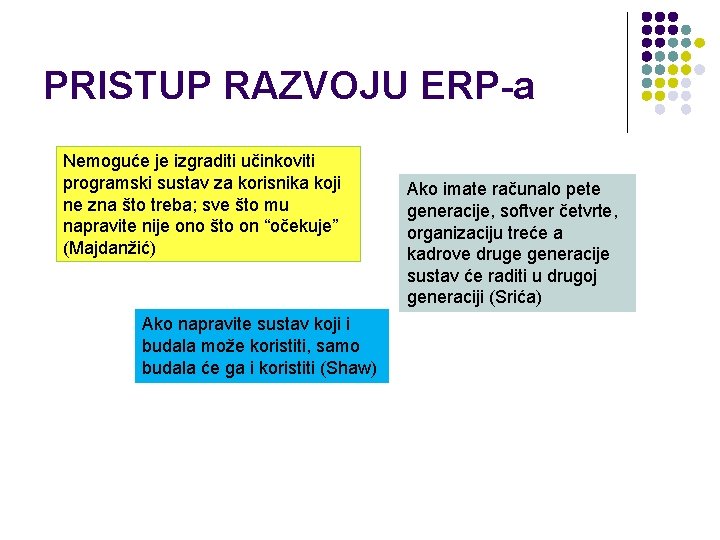 PRISTUP RAZVOJU ERP-a

Nemoguće je izgraditi učinkoviti programski sustav za korisnika koji ne zna što treba; sve što mu napravite nije ono što on “očekuje” (Majdanžić)

Ako imate računalo pete generacije, softver četvrte, organizaciju treće a kadrove druge generacije sustav će raditi u drugoj generaciji (Srića)

Ako napravite sustav koji i budala može koristiti, samo budala će ga i koristiti (Shaw)